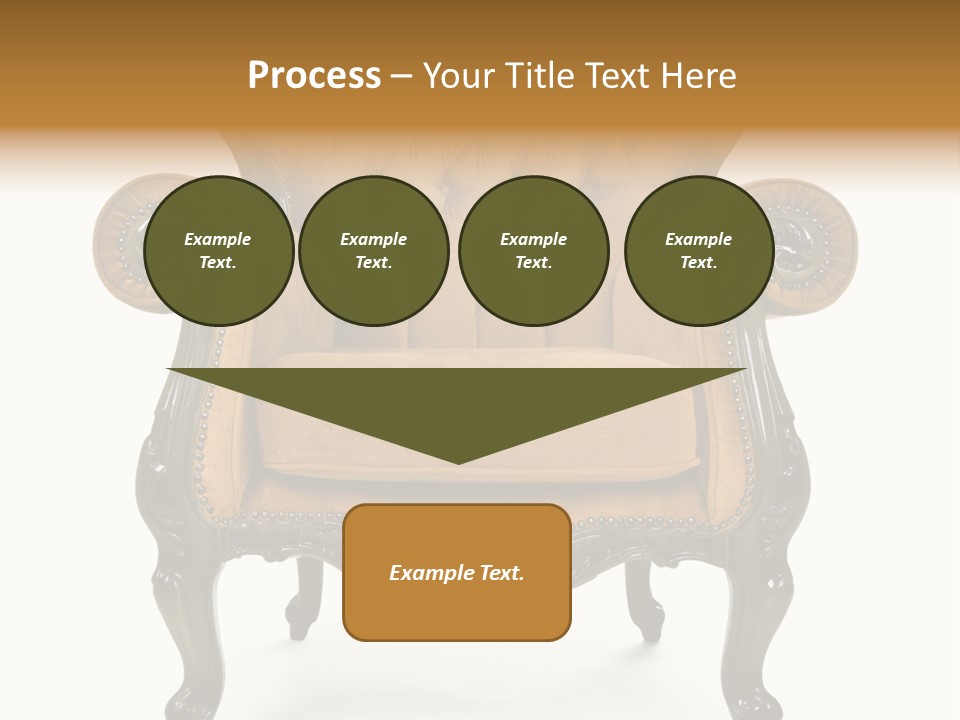 Process – Your Title Text Here

Example Text.

Example Text.

Example Text.

Example Text.

Example Text.